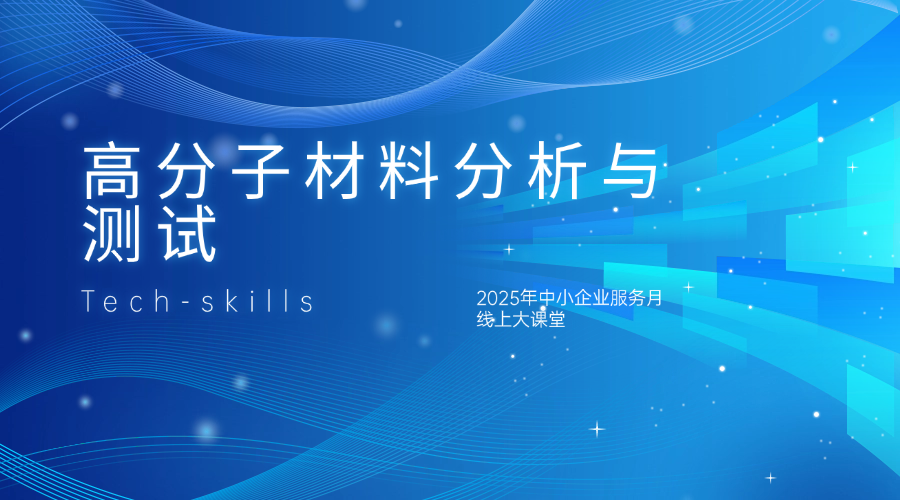 高分子材料分析与测试

Tech-skills

2025年中小企业服务月
线上大课堂